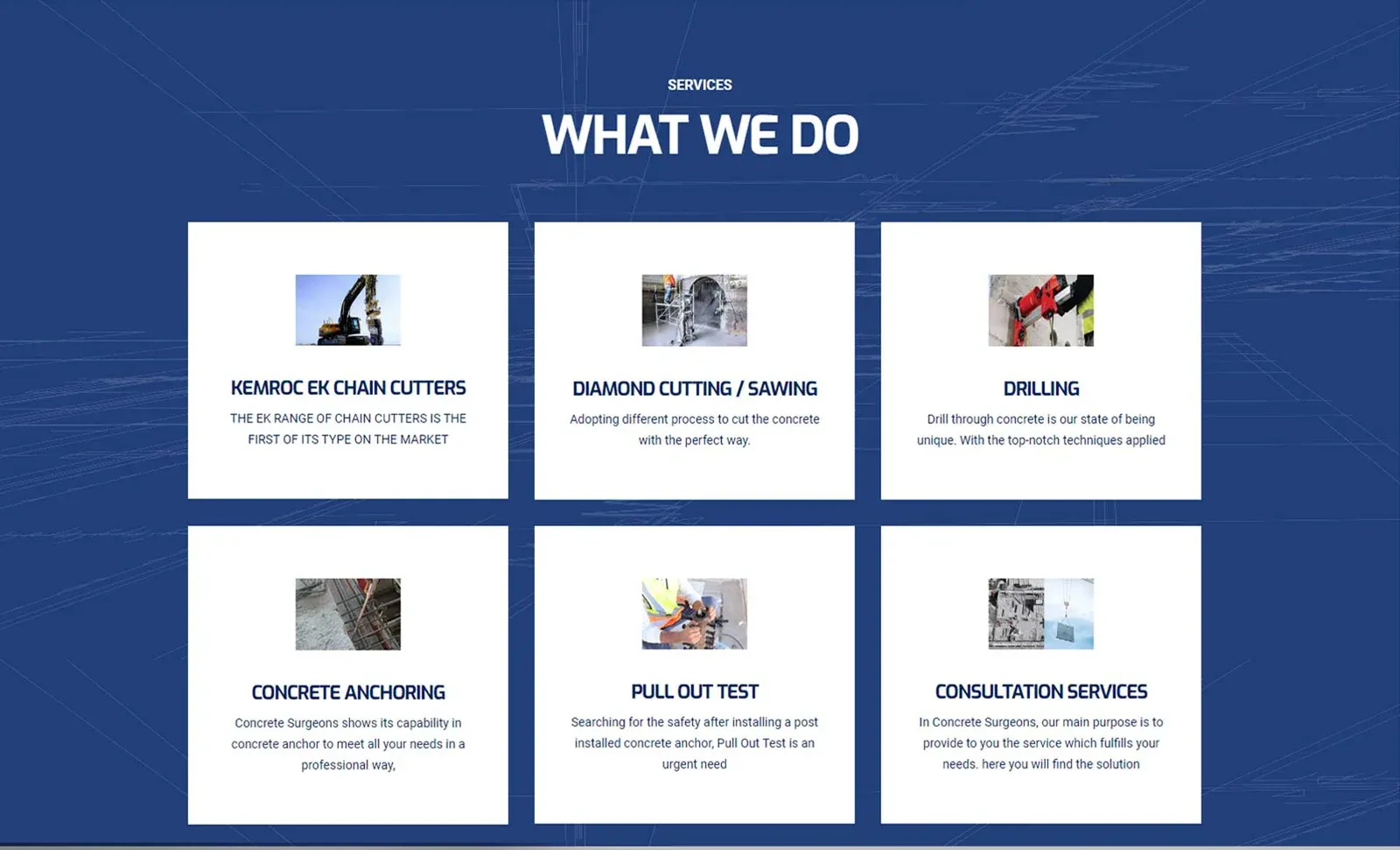 SERVICES

WHAT WE DO

KEMROC EK CHAIN CUTTERS

THE EK RANGE OF CHAIN CUTTERS IS THE FIRST OF ITS TYPE ON THE MARKET

DIAMOND CUTTING / SAWING

Adopting different process to cut the concrete with the perfect way.

DRILLING

Drill through concrete is our state of being unique. With the top-notch techniques applied

CONCRETE ANCHORING

Concrete Surgeons shows its capability in concrete anchor to meet all your needs in a professional way,

PULL OUT TEST

Searching for the safety after installing a post installed concrete anchor, Pull Out Test is an urgent need

CONSULTATION SERVICES

In Concrete Surgeons, our main purpose is to provide to you the service which fulfills your needs. here you will find the solution